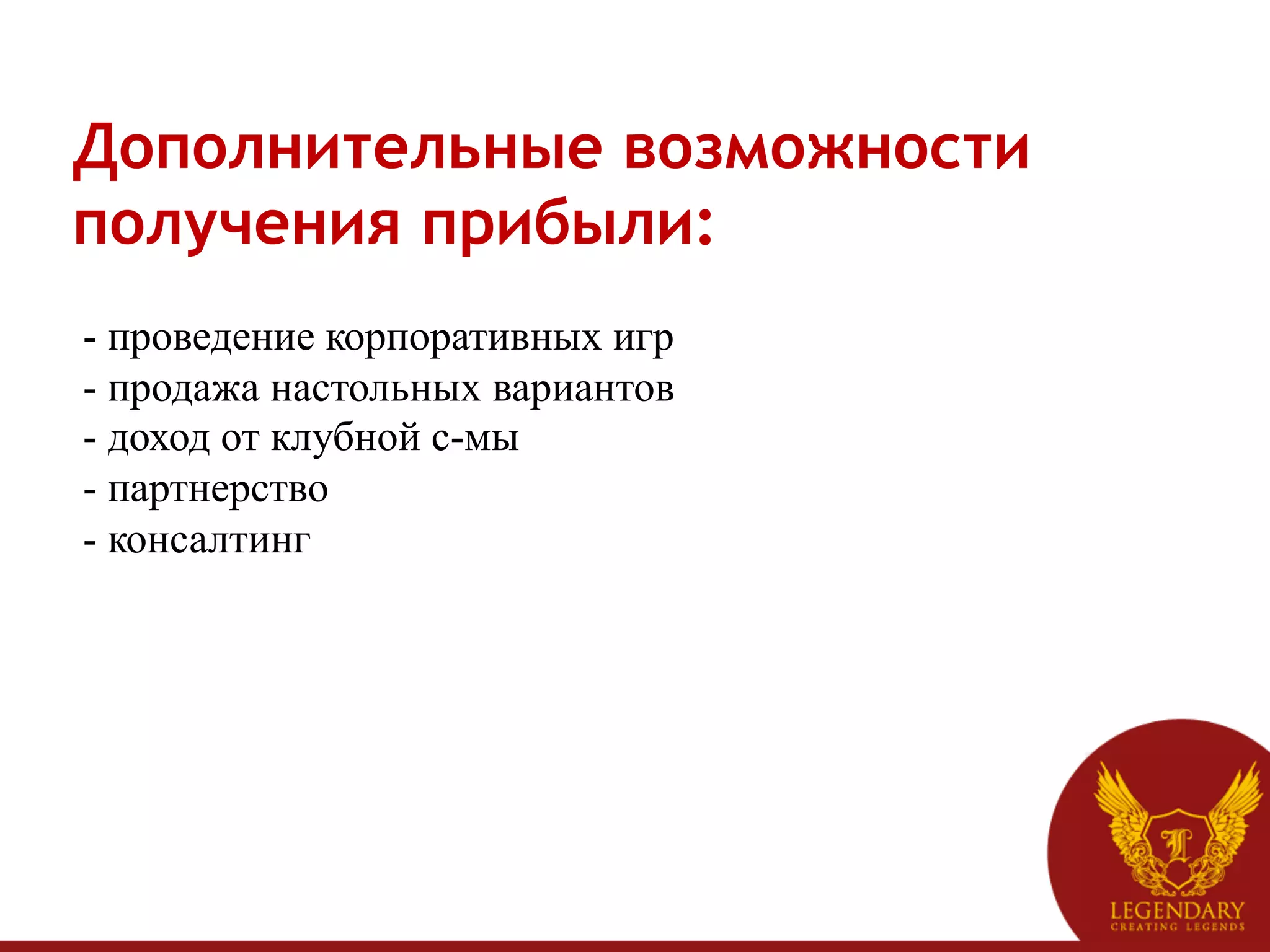 Дополнительные возможности получения прибыли:

- проведение корпоративных игр
- продажа настольных вариантов
- доход от клубной с-мы
- партнерство
- консалтинг

L
LEGENDARY
CREATING LEGENDS